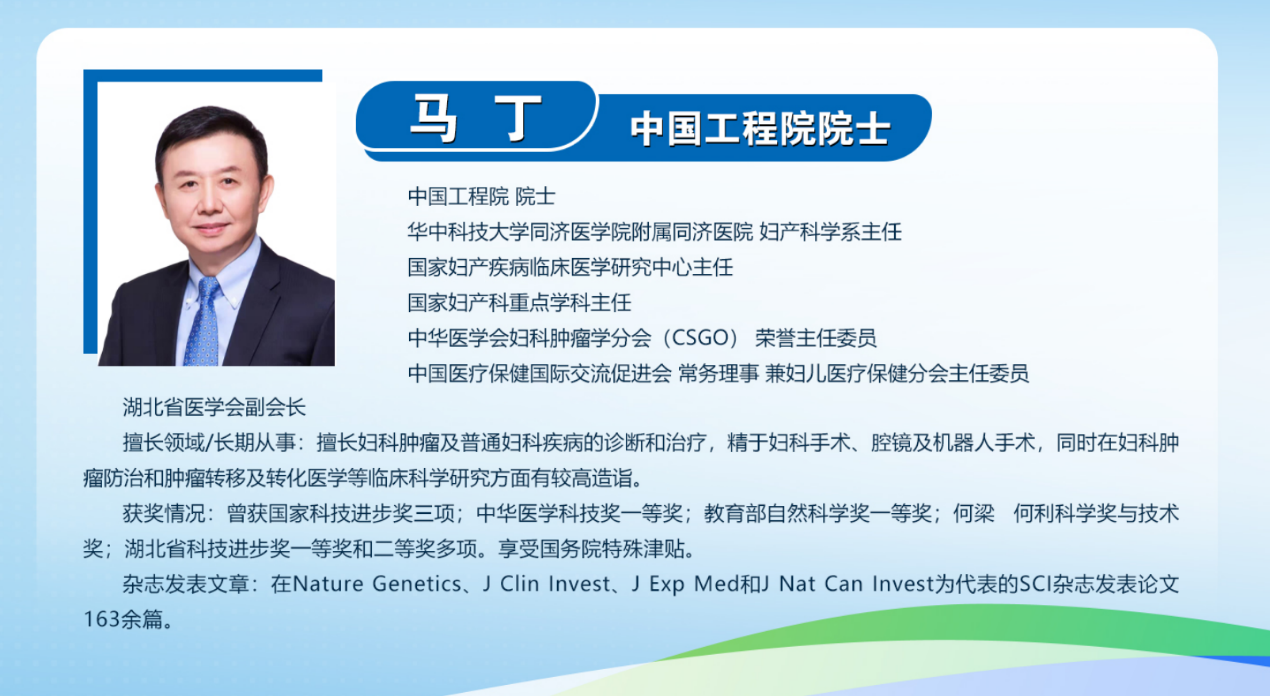 马 丁

中国工程院院士

中国工程院 院士
华中科技大学同济医学院附属同济医院 妇产科学系主任
国家妇产疾病临床医学研究中心主任
国家妇产科重点学科主任
中华医学会妇科肿瘤学分会（CSGO） 荣誉主任委员
中国医疗保健国际交流促进会 常务理事 兼妇儿医疗保健分会主任委员

湖北省医学会副会长

擅长领域/长期从事：擅长妇科肿瘤及普通妇科疾病的诊断和治疗，精于妇科手术、腔镜及机器人手术，同时在妇科肿瘤防治和肿瘤转移及转化医学等临床科学研究方面有较高造诣。

获奖情况：曾获国家科技进步奖三项；中华医学科技奖一等奖；教育部自然科学奖一等奖；何梁 何利科学奖与技术奖；湖北省科技进步奖一等奖和二等奖多项。享受国务院特殊津贴。

杂志发表文章：在Nature Genetics、J Clin Invest、J Exp Med和J Nat Can Invest为代表的SCI杂志发表论文163余篇。